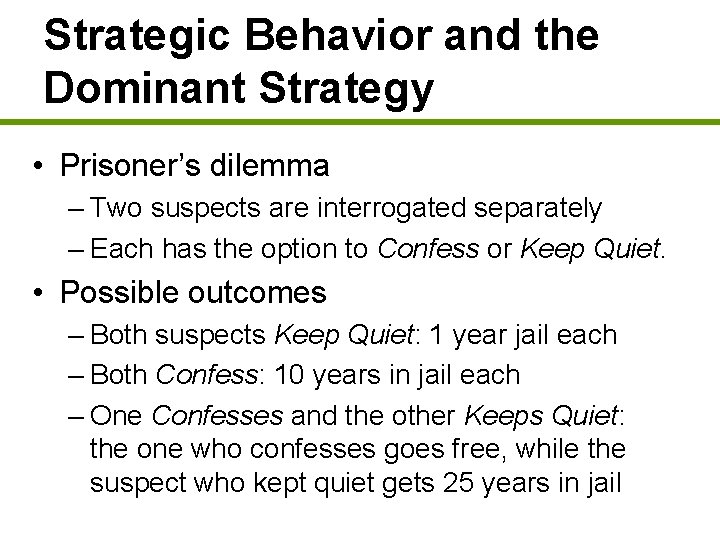 Strategic Behavior and the Dominant Strategy

• Prisoner's dilemma
– Two suspects are interrogated separately
– Each has the option to Confess or Keep Quiet.

• Possible outcomes
– Both suspects Keep Quiet: 1 year jail each
– Both Confess: 10 years in jail each
– One Confesses and the other Keeps Quiet: the one who confesses goes free, while the suspect who kept quiet gets 25 years in jail